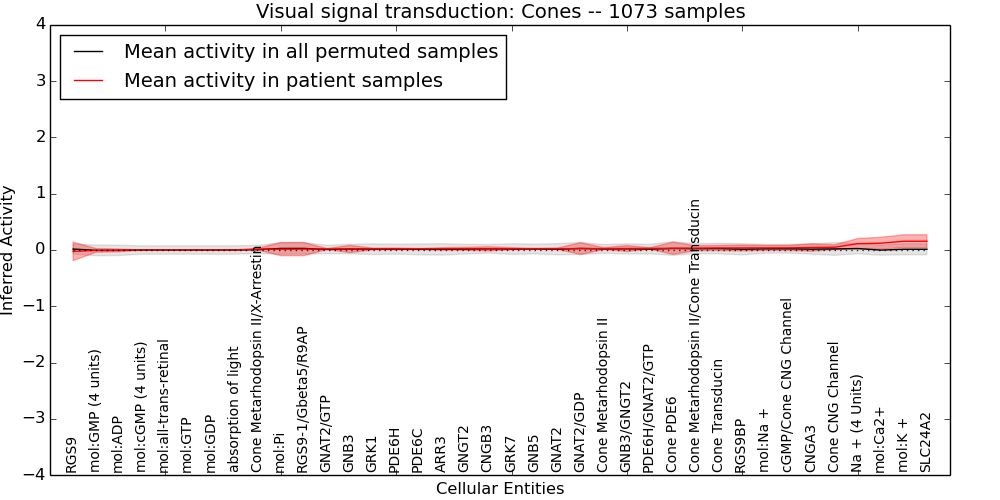 Visual signal transduction: Cones -- 1073 samples

Mean activity in all permuted samples
Mean activity in patient samples

Inferred Activity

4
3
2
1
0
−1
−2
−3
−4

RGS9
mol:GMP (4 units)
mol:ADP
mol:cGMP (4 units)
mol:all-trans-retinal
mol:GTP
mol:GDP
absorption of light
Cone Metarhodopsin II/X-Arrestin
mol:Pi
RGS9-1/Gbeta5/R9AP
GNAT2/GTP
GNB3
GRK1
PDE6H
PDE6C
ARR3
GNGT2
CNGB3
GRK7
GNB5
GNAT2
GNAT2/GDP
Cone Metarhodopsin II
GNB3/GNGT2
PDE6H/GNAT2/GTP
Cone PDE6
Cone Metarhodopsin II/Cone Transducin
Cone Transducin
RGS9BP
mol:Na +
cGMP/Cone CNG Channel
CNGA3
Cone CNG Channel
Na + (4 Units)
mol:Ca2+
mol:K +
SLC24A2

Cellular Entities